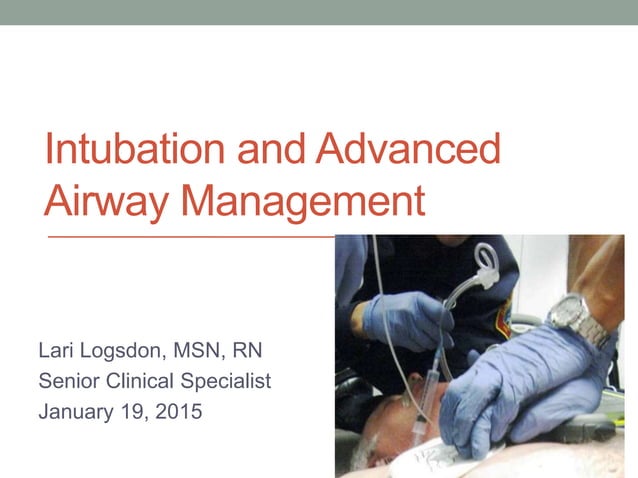 Intubation and Advanced Airway Management

Lari Logsdon, MSN, RN
Senior Clinical Specialist
January 19, 2015